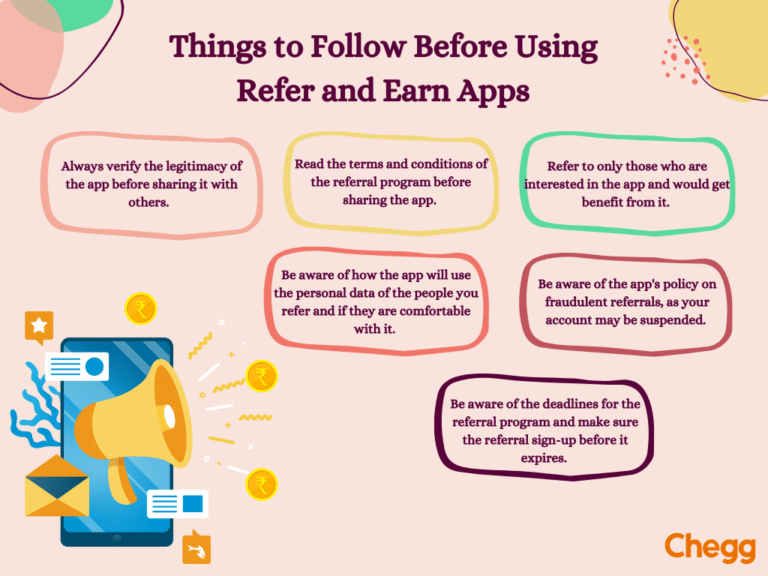 Things to Follow Before Using Refer and Earn Apps

Always verify the legitimacy of the app before sharing it with others.

Read the terms and conditions of the referral program before sharing the app.

Refer to only those who are interested in the app and would get benefit from it.

Be aware of how the app will use the personal data of the people you refer and if they are comfortable with it.

Be aware of the app's policy on fraudulent referrals, as your account may be suspended.

Be aware of the deadlines for the referral program and make sure the referral sign-up before it expires.

₹

₹

₹

Chegg